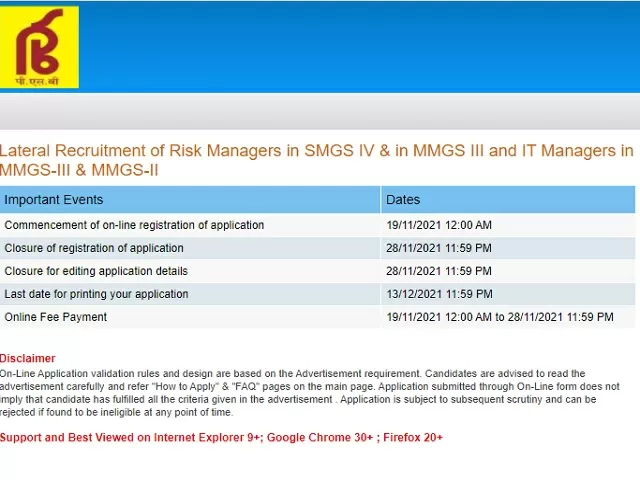 पी.एस.बी

Lateral Recruitment of Risk Managers in SMGS IV & in MMGS III and IT Managers in MMGS-III & MMGS-II

| Important Events | Dates |
|---|---|
| Commencement of on-line registration of application | 19/11/2021 12:00 AM |
| Closure of registration of application | 28/11/2021 11:59 PM |
| Closure for editing application details | 28/11/2021 11:59 PM |
| Last date for printing your application | 13/12/2021 11:59 PM |
| Online Fee Payment | 19/11/2021 12:00 AM to 28/11/2021 11:59 PM |

Disclaimer
On-Line Application validation rules and design are based on the Advertisement requirement. Candidates are advised to read the advertisement carefully and refer "How to Apply" & "FAQ" pages on the main page. Application submitted through On-Line form does not imply that candidate has fulfilled all the criteria given in the advertisement . Application is subject to subsequent scrutiny and can be rejected if found to be ineligible at any point of time.

Support and Best Viewed on Internet Explorer 9+; Google Chrome 30+ ; Firefox 20+